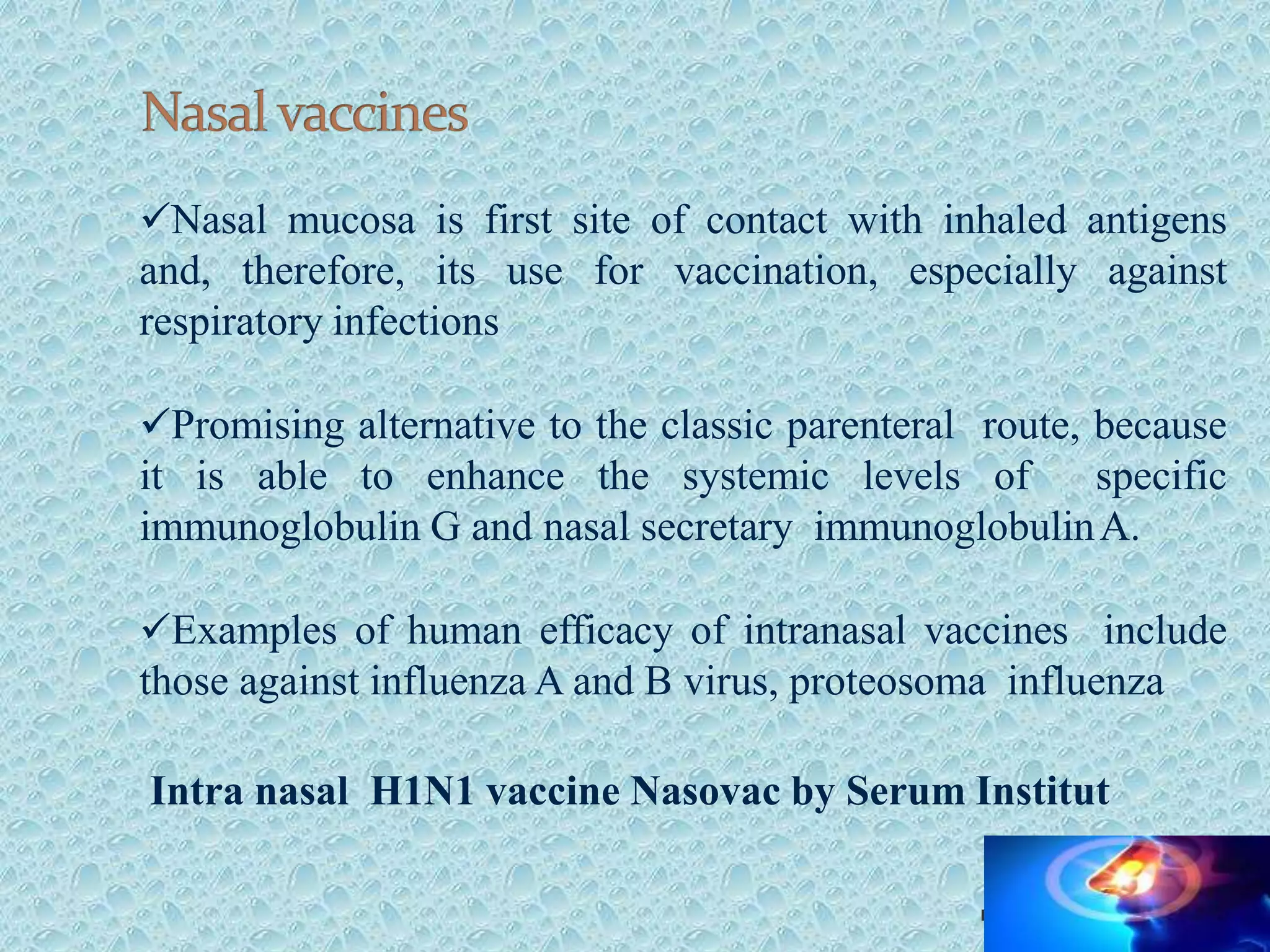 Nasal vaccines

✓Nasal mucosa is first site of contact with inhaled antigens and, therefore, its use for vaccination, especially against respiratory infections

✓Promising alternative to the classic parenteral route, because it is able to enhance the systemic levels of specific immunoglobulin G and nasal secretary immunoglobulin A.

✓Examples of human efficacy of intranasal vaccines include those against influenza A and B virus, proteosoma influenza

Intra nasal H1N1 vaccine Nasovac by Serum Institut